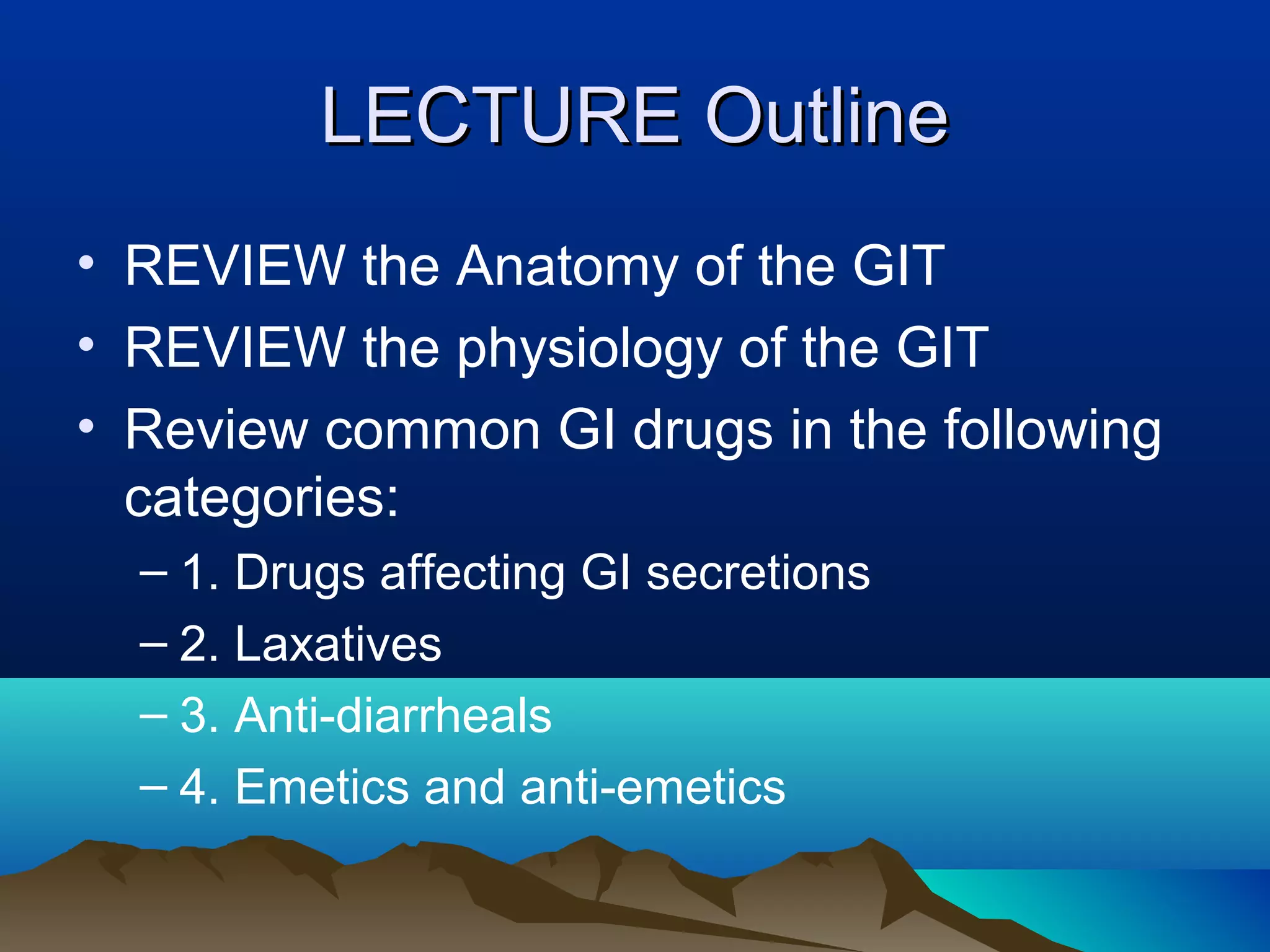 LECTURE Outline

• REVIEW the Anatomy of the GIT
• REVIEW the physiology of the GIT
• Review common GI drugs in the following categories:
– 1. Drugs affecting GI secretions
– 2. Laxatives
– 3. Anti-diarrheals
– 4. Emetics and anti-emetics